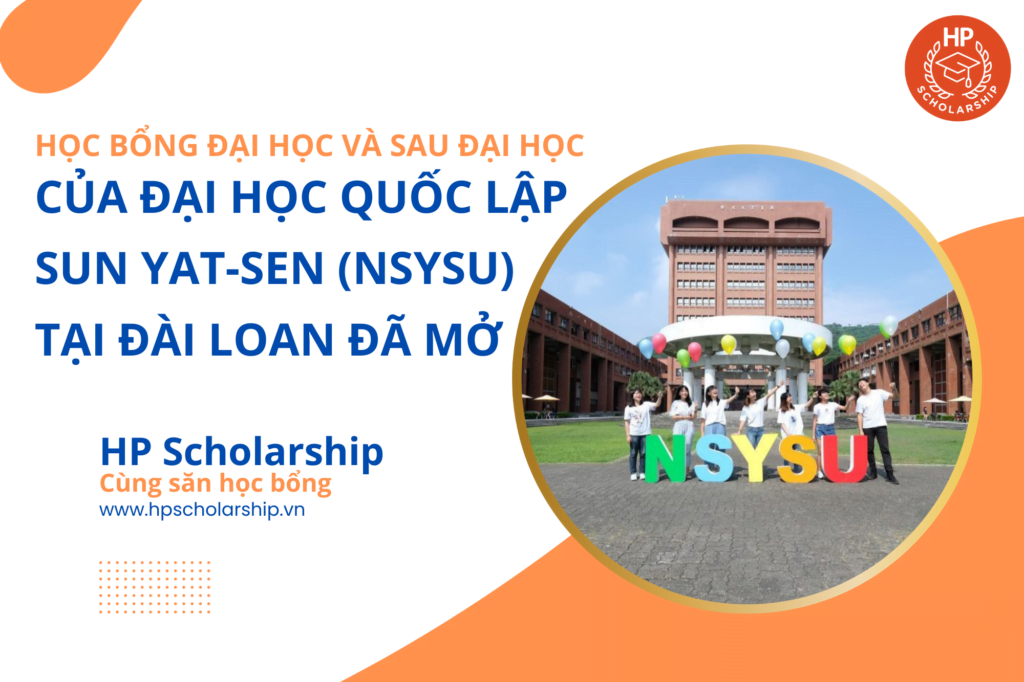 HP
SCHOLARSHIP

HỌC BỔNG ĐẠI HỌC VÀ SAU ĐẠI HỌC
CỦA ĐẠI HỌC QUỐC LẬP SUN YAT-SEN (NSYSU) TẠI ĐÀI LOAN ĐÃ MỞ

HP Scholarship
Cùng săn học bổng
www.hpscholarship.vn

NSYSU